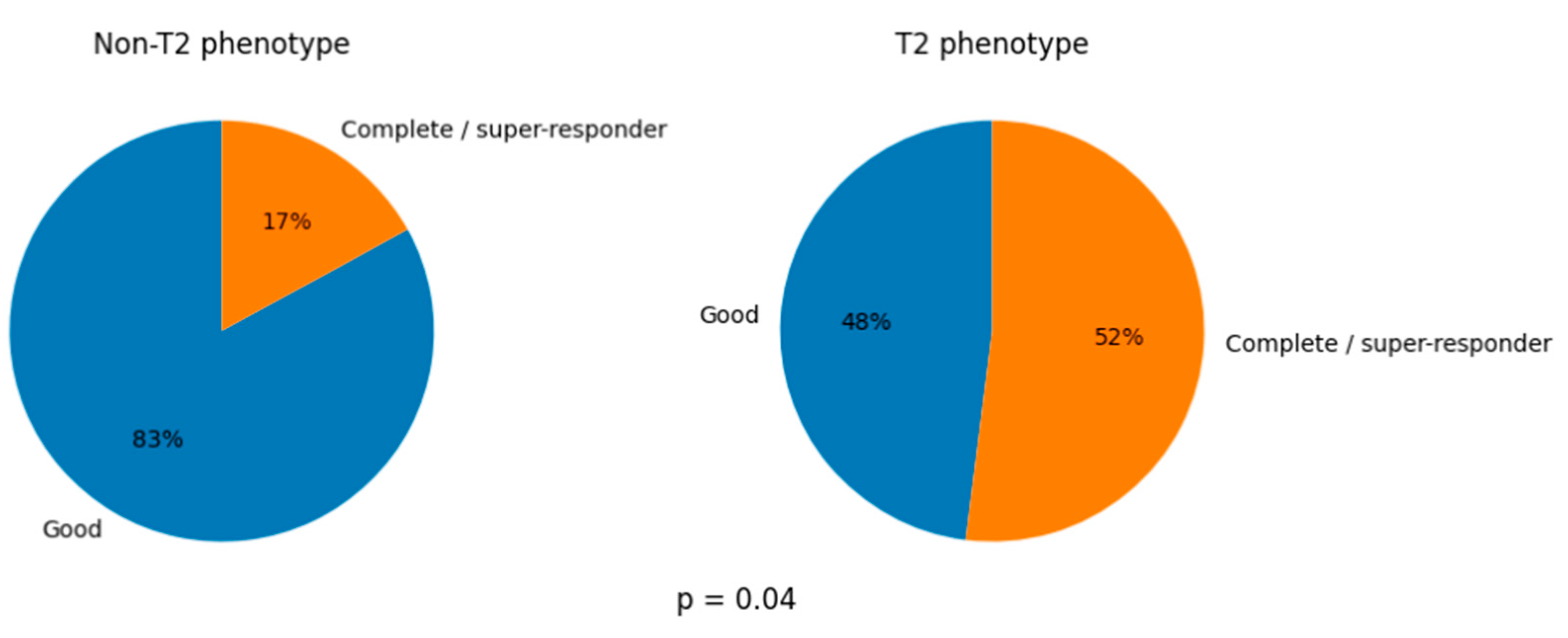 Non-T2 phenotype

Complete / super-responder

17%

83%

Good

T2 phenotype

Good

48%

52%

Complete / super-responder

p = 0.04